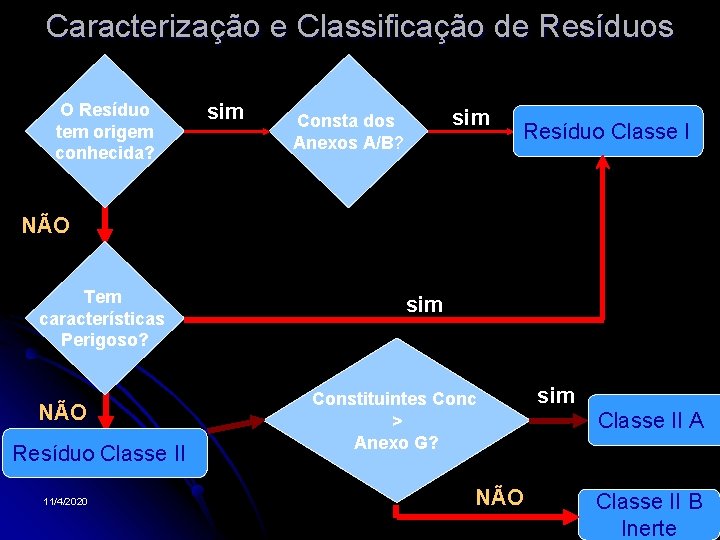 Caracterização e Classificação de Resíduos

O Resíduo tem origem conhecida?

sim

Consta dos Anexos A/B?

sim

Resíduo Classe I

NÃO

Tem características Perigoso?

sim

NÃO

Resíduo Classe II

Constituintes Conc > Anexo G?

sim

Classe II A

NÃO

Classe II B Inerte

11/4/2020